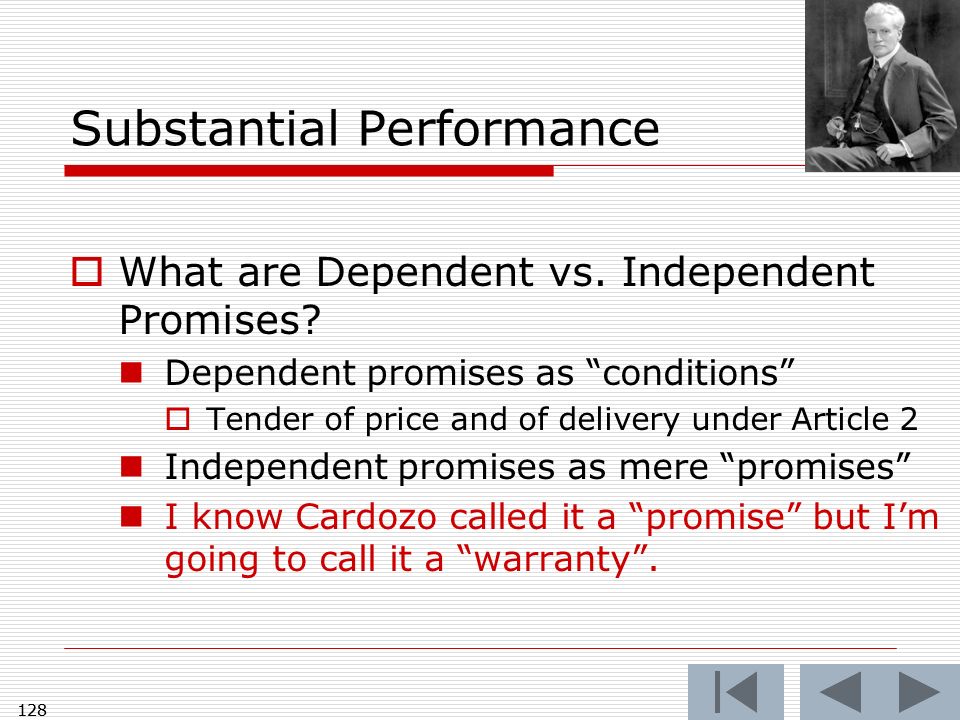 Substantial Performance

What are Dependent vs. Independent Promises?

Dependent promises as “conditions”

Tender of price and of delivery under Article 2

Independent promises as mere “promises”

I know Cardozo called it a “promise” but I’m going to call it a “warranty”.

128